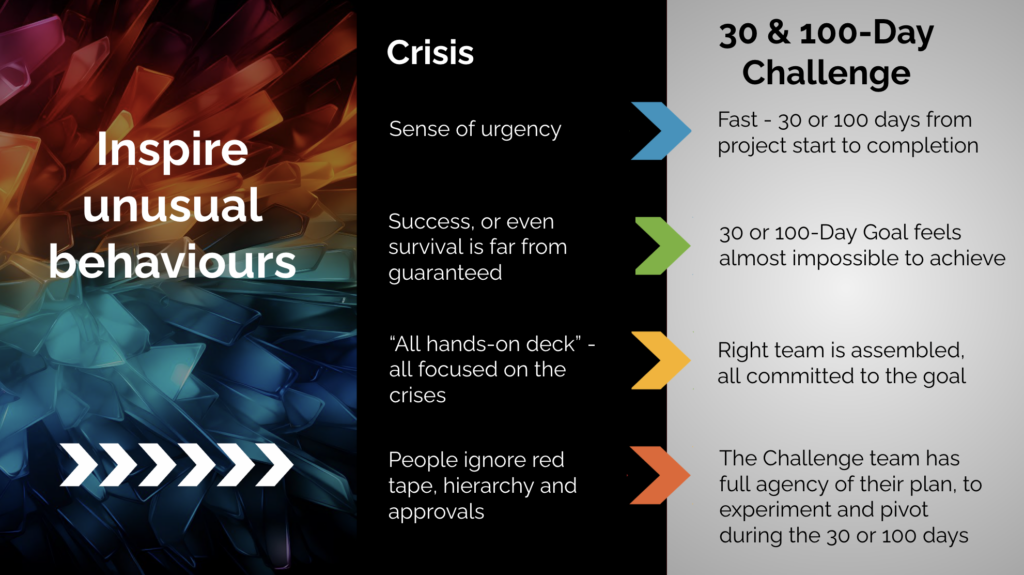 Inspire unusual behaviours

Crisis

Sense of urgency

Success, or even survival is far from guaranteed

“All hands-on deck” - all focused on the crises

People ignore red tape, hierarchy and approvals

30 & 100-Day Challenge

Fast - 30 or 100 days from project start to completion

30 or 100-Day Goal feels almost impossible to achieve

Right team is assembled, all committed to the goal

The Challenge team has full agency of their plan, to experiment and pivot during the 30 or 100 days